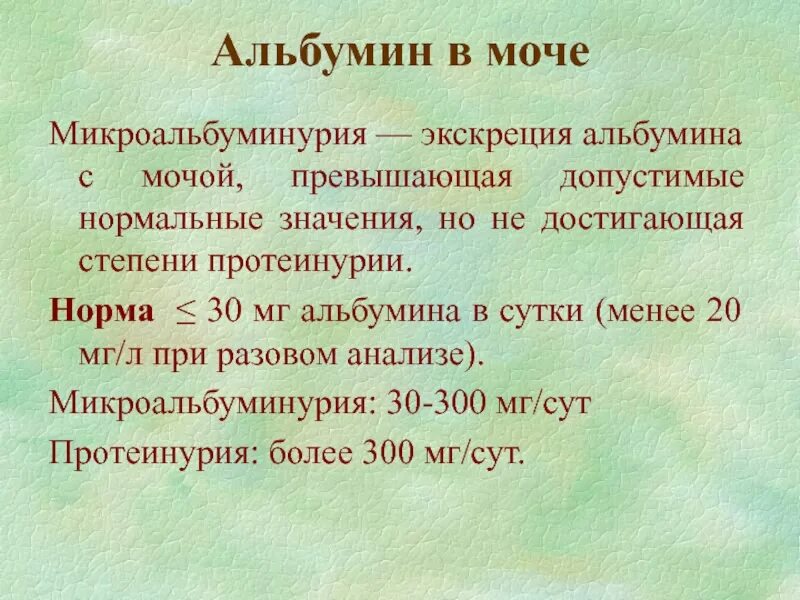 Альбумин в моче

Микроальбуминурия — экскреция альбумина с мочой, превышающая допустимые нормальные значения, но не достигающая степени протеинурии.

Норма $\leq$ 30 мг альбумина в сутки (менее 20 мг/л при разовом анализе).

Микроальбуминурия: 30-300 мг/сут

Протеинурия: более 300 мг/сут.